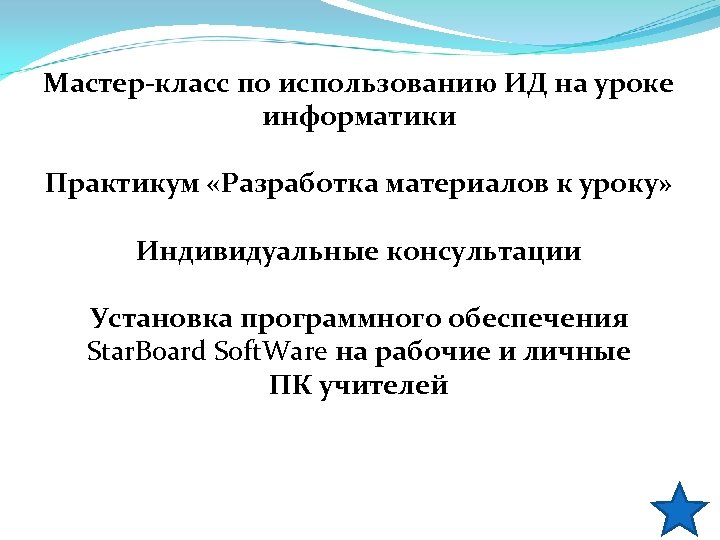 Мастер-класс по использованию ИД на уроке информатики

Практикум «Разработка материалов к уроку»

Индивидуальные консультации

Установка программного обеспечения StarBoard SoftWare на рабочие и личные ПК учителей